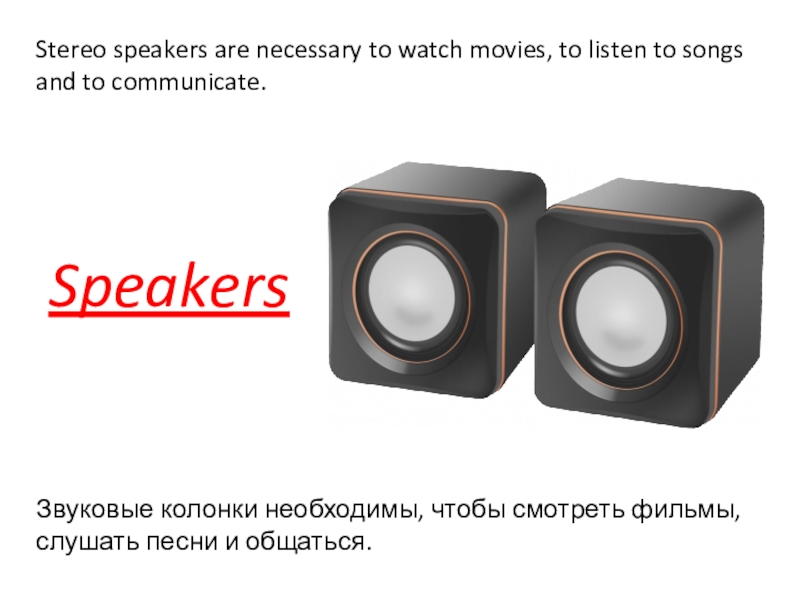 Stereo speakers are necessary to watch movies, to listen to songs and to communicate.

Speakers

Звуковые колонки необходимы, чтобы смотреть фильмы, слушать песни и общаться.